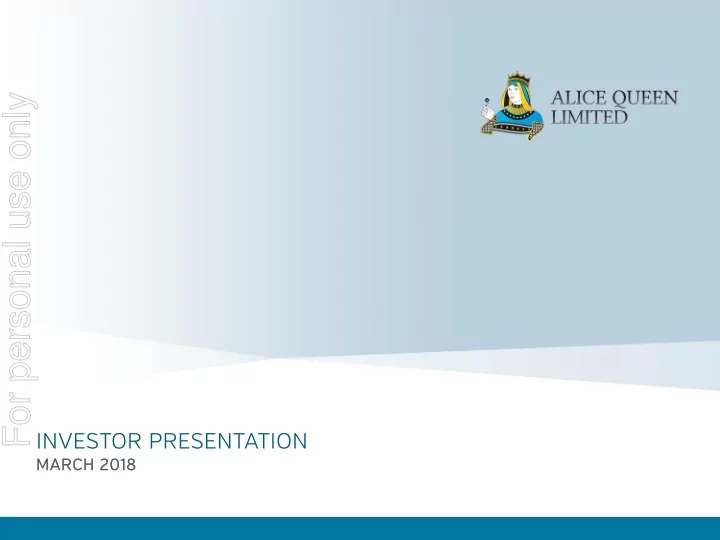 For personal use only

ALICE QUEEN LIMITED

INVESTOR PRESENTATION
MARCH 2018